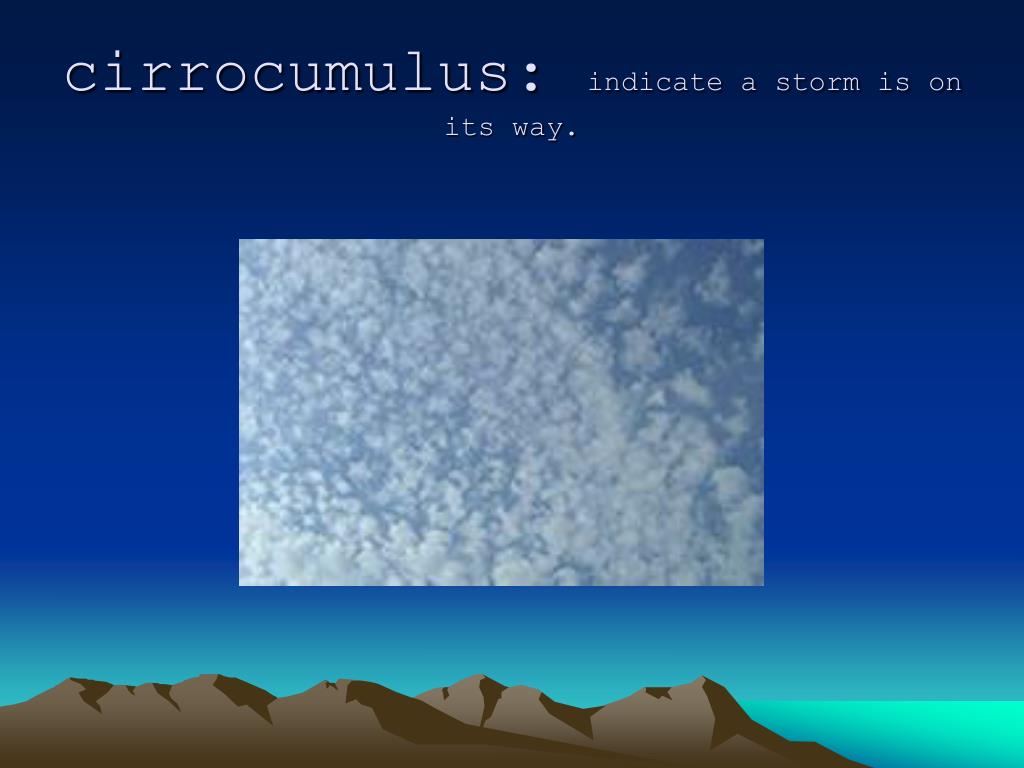 cirrocumulus: indicate a storm is on its way.